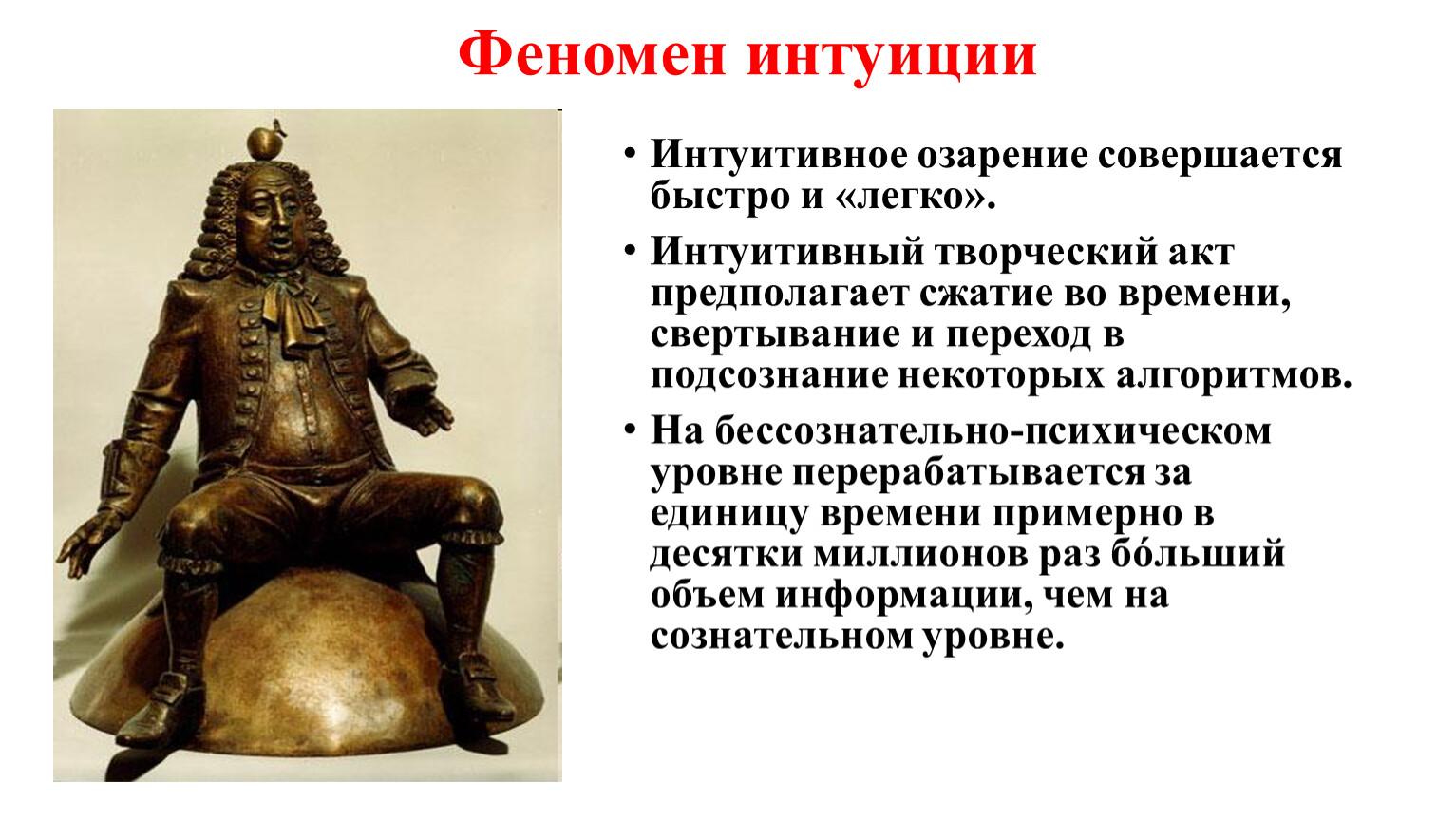 Феномен интуиции

• Интуитивное озарение совершается быстро и «легко».

• Интуитивный творческий акт предполагает сжатие во времени, свертывание и переход в подсознание некоторых алгоритмов.

• На бессознательно-психическом уровне перерабатывается за единицу времени примерно в десятки миллионов раз бóльший объем информации, чем на сознательном уровне.